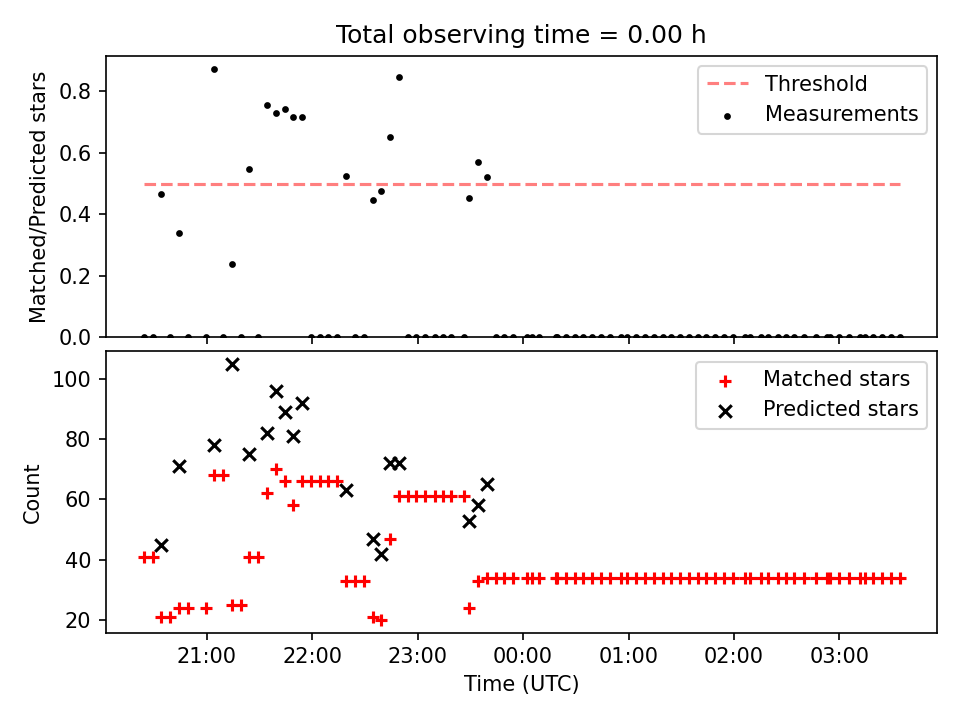 Total observing time = 0.00 h

Matched/Predicted stars

0.8
0.6
0.4
0.2
0.0

Threshold
Measurements

Count

100
80
60
40
20

Matched stars
Predicted stars

21:00
22:00
23:00
00:00
01:00
02:00
03:00

Time (UTC)